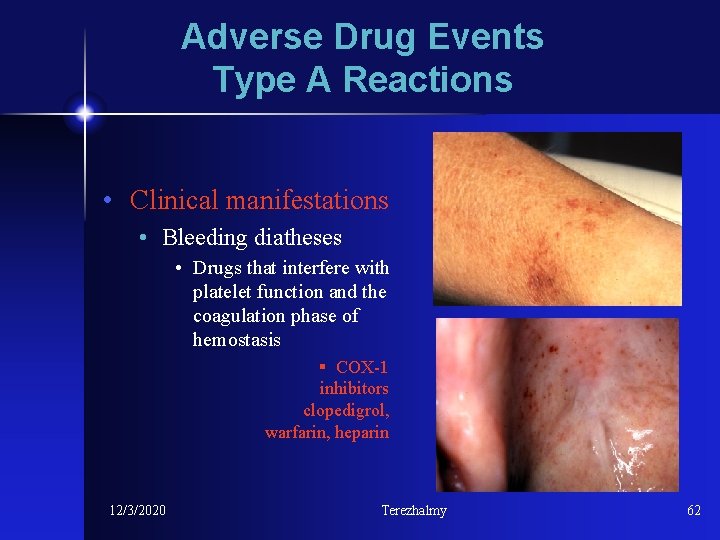 Adverse Drug Events
Type A Reactions

• Clinical manifestations
  • Bleeding diatheses
    • Drugs that interfere with platelet function and the coagulation phase of hemostasis
      ▪ COX-1 inhibitors clopedigrol, warfarin, heparin

12/3/2020 Terezhalmy 62